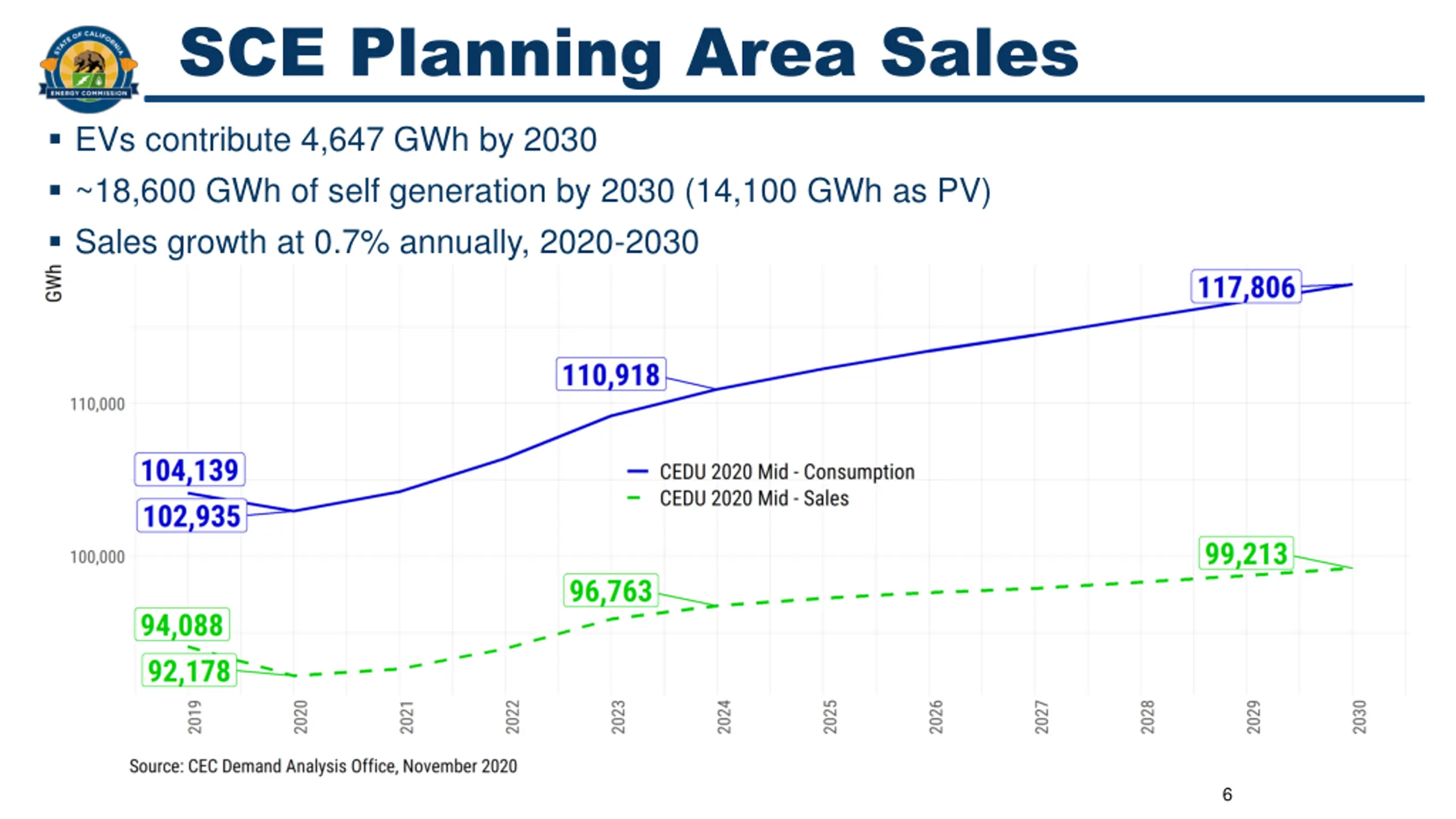 STATE OF CALIFORNIA
ENERGY COMMISSION

SCE Planning Area Sales

▪ EVs contribute 4,647 GWh by 2030
▪ ~18,600 GWh of self generation by 2030 (14,100 GWh as PV)
▪ Sales growth at 0.7% annually, 2020-2030

GWh

117,806
110,918
110,000
104,139
102,935
CEDU 2020 Mid - Consumption
CEDU 2020 Mid - Sales
100,000
99,213
96,763
94,088
92,178

2019 2020 2021 2022 2023 2024 2025 2026 2027 2028 2029 2030

Source: CEC Demand Analysis Office, November 2020

6